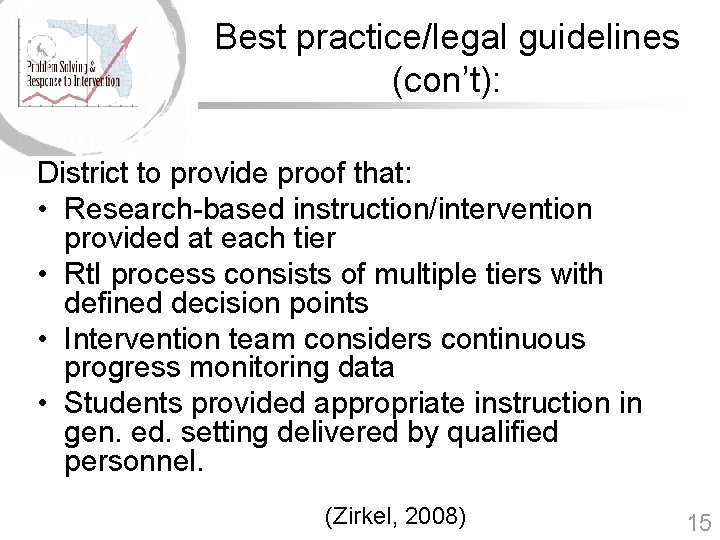 Problem Solving & Response to Intervention

Best practice/legal guidelines (con't):

District to provide proof that:
• Research-based instruction/intervention provided at each tier
• RtI process consists of multiple tiers with defined decision points
• Intervention team considers continuous progress monitoring data
• Students provided appropriate instruction in gen. ed. setting delivered by qualified personnel.

(Zirkel, 2008)

15